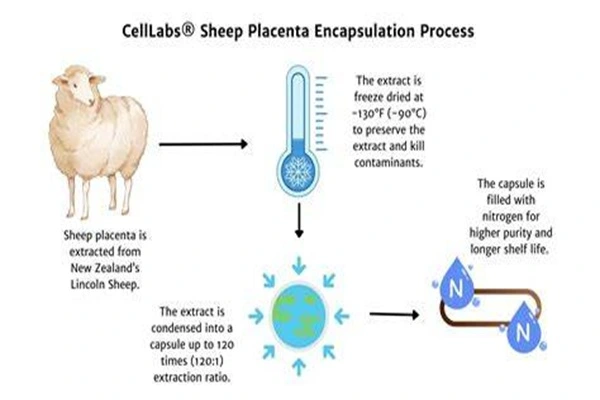 CellLabs® Sheep Placenta Encapsulation Process

Sheep placenta is extracted from New Zealand's Lincoln Sheep.

The extract is freeze dried at -130°F (-90°C) to preserve the extract and kill contaminants.

The extract is condensed into a capsule up to 120 times (120:1) extraction ratio.

The capsule is filled with nitrogen for higher purity and longer shelf life.

N

N